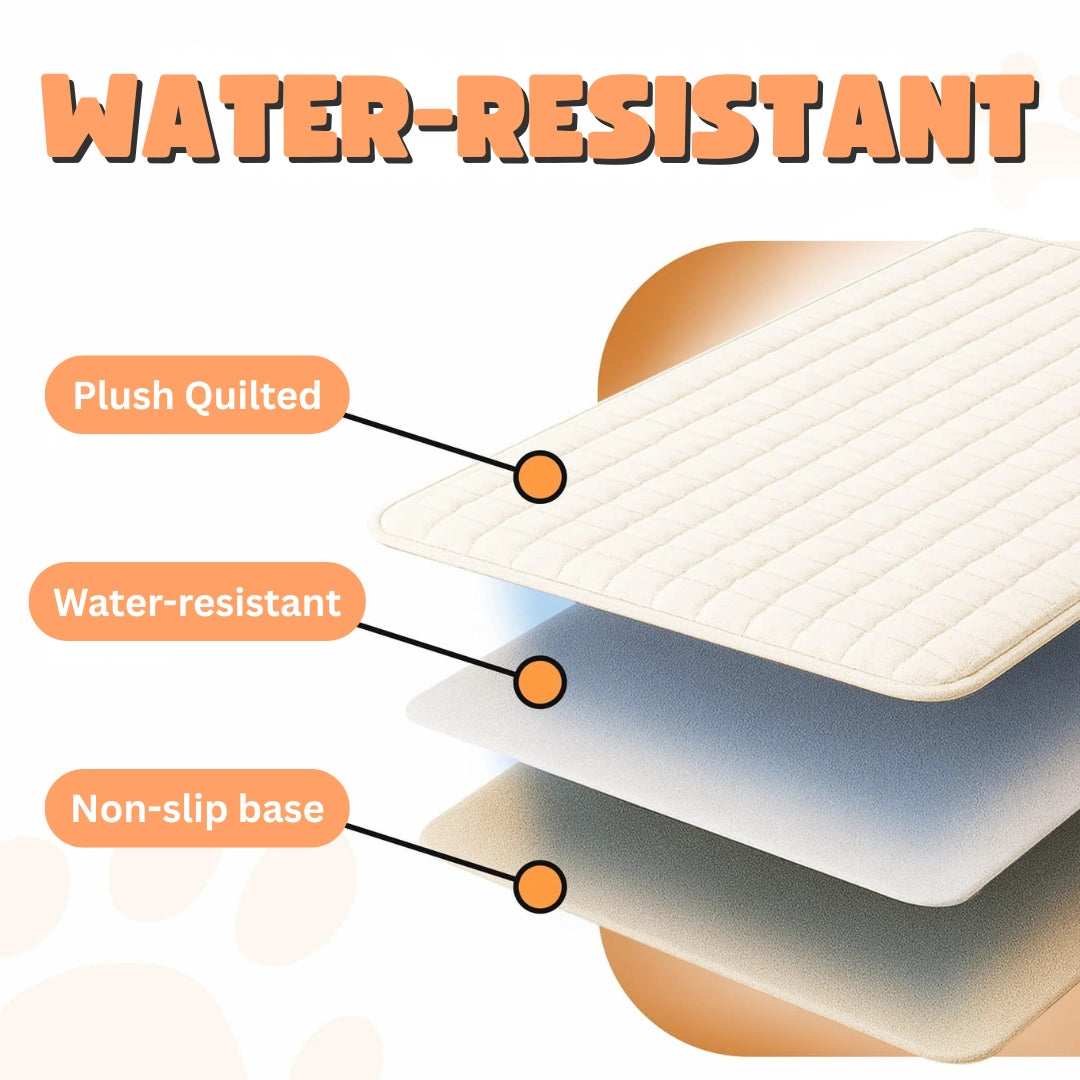 WATER-RESISTANT

Plush Quilted

Water-resistant

Non-slip base